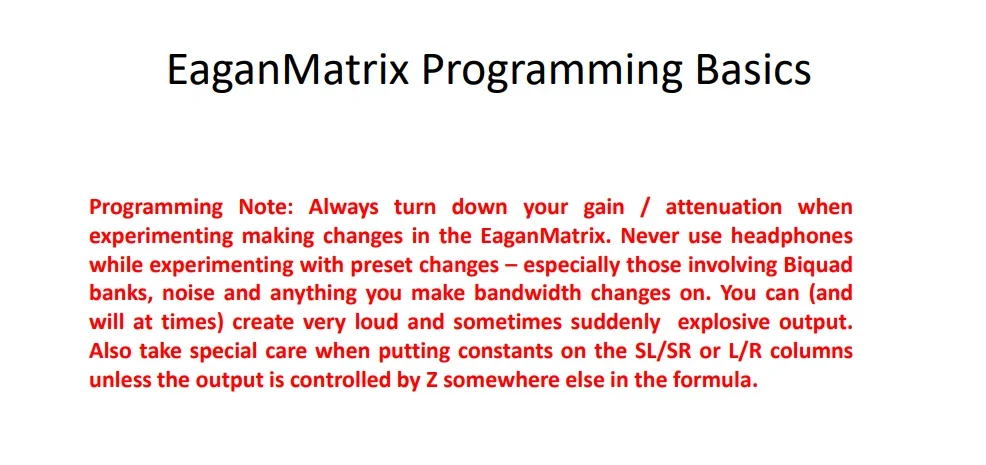 EaganMatrix Programming Basics

Programming Note: Always turn down your gain / attenuation when experimenting making changes in the EaganMatrix. Never use headphones while experimenting with preset changes – especially those involving Biquad banks, noise and anything you make bandwidth changes on. You can (and will at times) create very loud and sometimes suddenly explosive output. Also take special care when putting constants on the SL/SR or L/R columns unless the output is controlled by Z somewhere else in the formula.